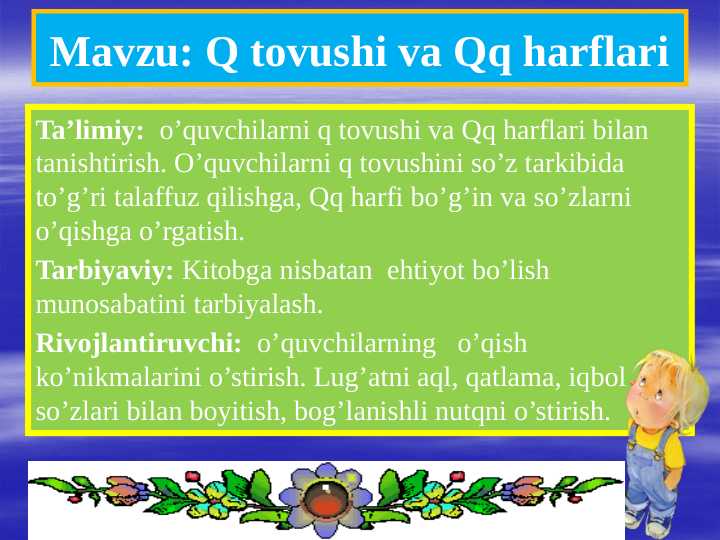 Mavzu: Q tovushi va Qq harflari

Ta’limiy: o’quvchilarni q tovushi va Qq harflari bilan tanishtirish. O’quvchilarni q tovushini so’z tarkibida to’g’ri talaffuz qilishga, Qq harfi bo’g’in va so’zlarni o’qishga o’rgatish.

Tarbiyaviy: Kitobga nisbatan ehtiyot bo’lish munosabatini tarbiyalash.

Rivojlantiruvchi: o’quvchilarning o’qish ko’nikmalarini o’stirish. Lug’atni aql, qatlama, iqbol so’zlari bilan boyitish, bog’lanishli nutqni o’stirish.